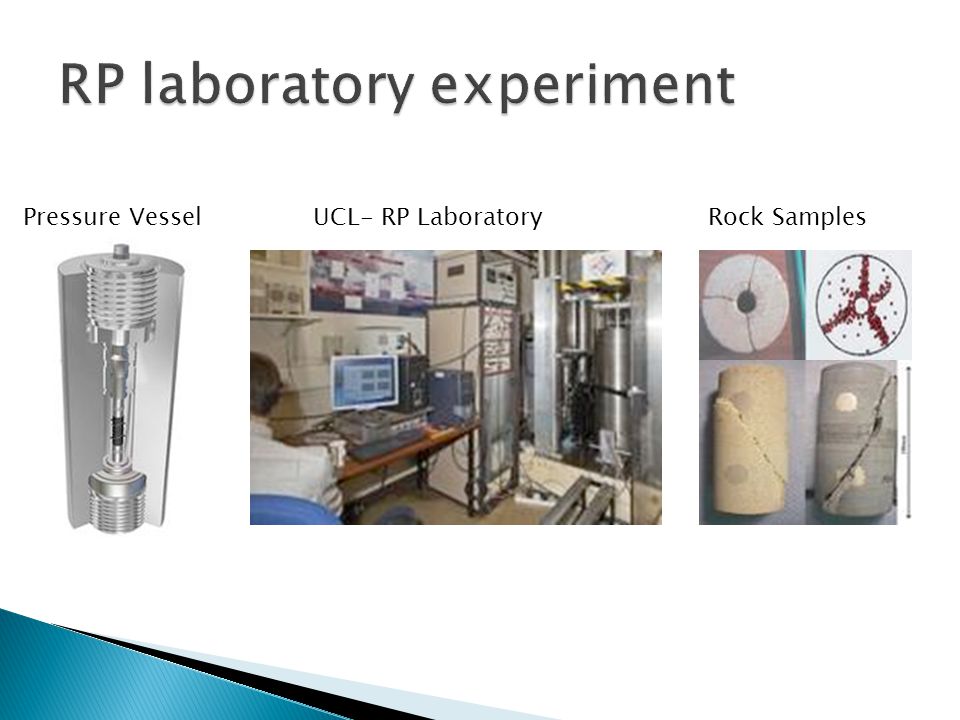 RP laboratory experiment

Pressure Vessel

UCL- RP Laboratory

Rock Samples